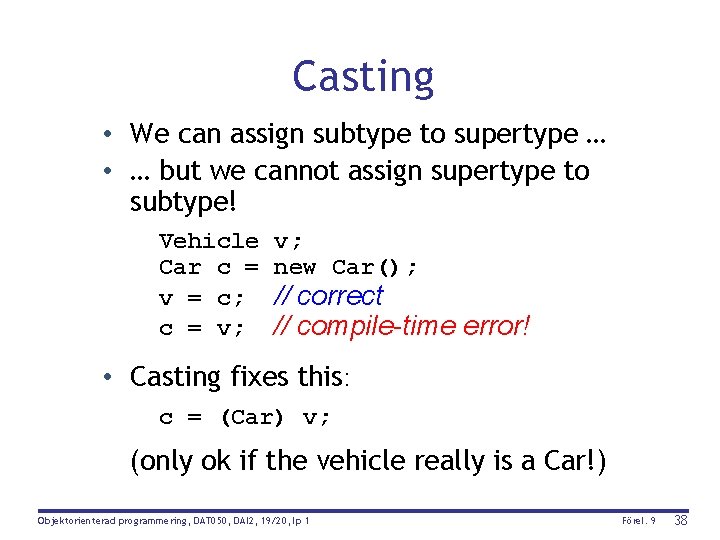 Casting

• We can assign subtype to supertype …
• … but we cannot assign supertype to subtype!

Vehicle v;
Car c = new Car();
v = c; // correct
c = v; // compile-time error!

• Casting fixes this:

c = (Car) v;

(only ok if the vehicle really is a Car!)

Objektorienterad programmering, DAT050, DAI2, 19/20, lp 1 Förel. 9 38